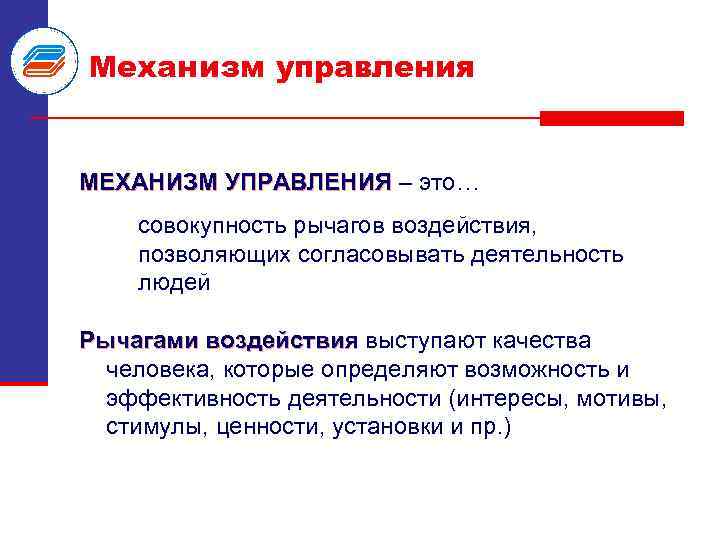 Механизм управления

МЕХАНИЗМ УПРАВЛЕНИЯ – это…

совокупность рычагов воздействия, позволяющих согласовывать деятельность людей

Рычагами воздействия выступают качества человека, которые определяют возможность и эффективность деятельности (интересы, мотивы, стимулы, ценности, установки и пр.)